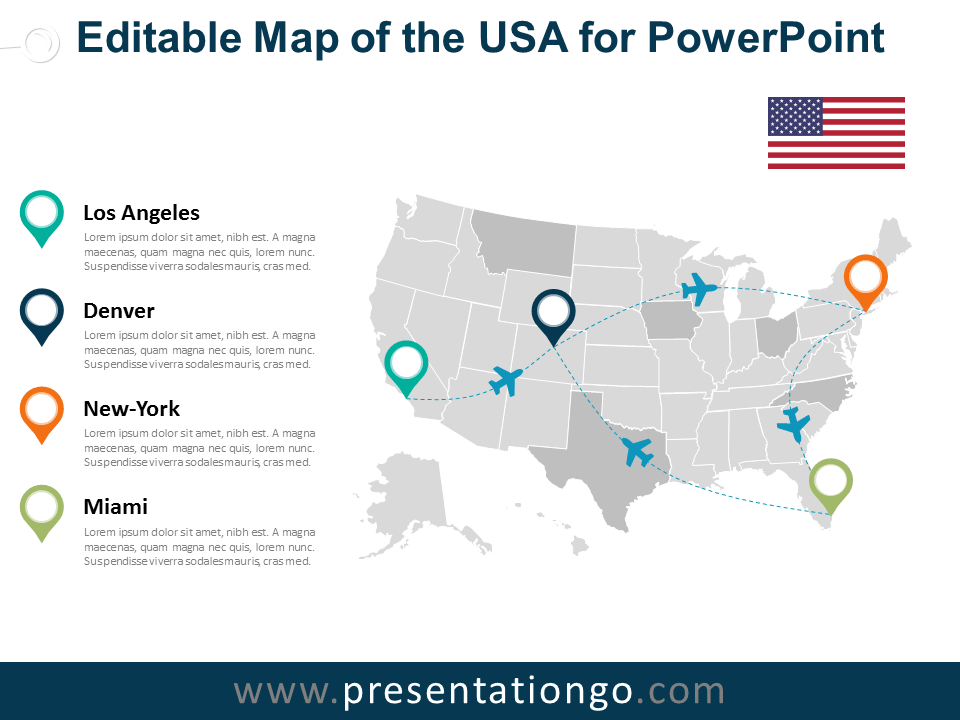 Editable Map of the USA for PowerPoint

Los Angeles
Lorem ipsum dolor sit amet, nibh est. A magna maecenas, quam magna nec quis, lorem nunc. Suspendisse viverra sodalesmauris, cras med.

Denver
Lorem ipsum dolor sit amet, nibh est. A magna maecenas, quam magna nec quis, lorem nunc. Suspendisse viverra sodalesmauris, cras med.

New-York
Lorem ipsum dolor sit amet, nibh est. A magna maecenas, quam magna nec quis, lorem nunc. Suspendisse viverra sodalesmauris, cras med.

Miami
Lorem ipsum dolor sit amet, nibh est. A magna maecenas, quam magna nec quis, lorem nunc. Suspendisse viverra sodalesmauris, cras med.

www.presentationgo.com